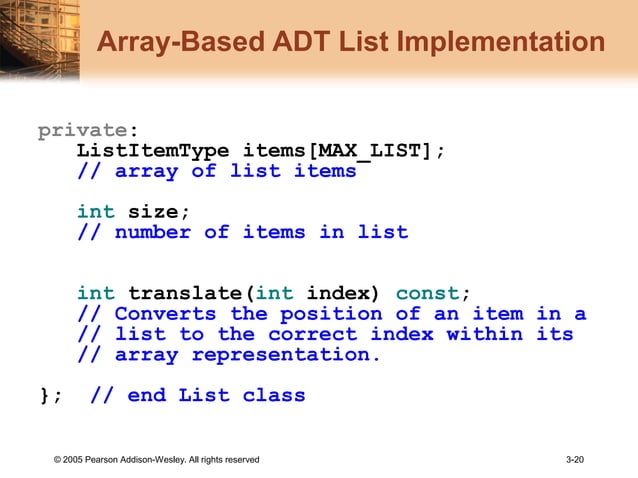 Array-Based ADT List Implementation

private:
ListItemType items[MAX_LIST];
// array of list items

int size;
// number of items in list

int translate(int index) const;
// Converts the position of an item in a
// list to the correct index within its
// array representation.

}; // end List class

© 2005 Pearson Addison-Wesley. All rights reserved

3-20